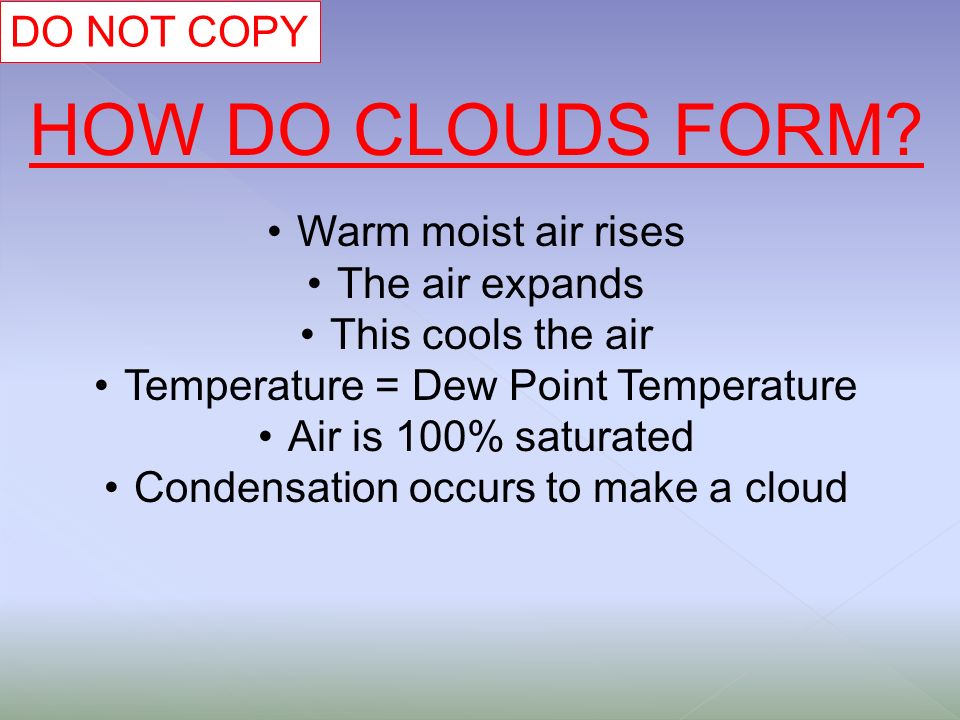 DO NOT COPY

HOW DO CLOUDS FORM?

• Warm moist air rises
• The air expands
• This cools the air
• Temperature = Dew Point Temperature
• Air is 100% saturated
• Condensation occurs to make a cloud